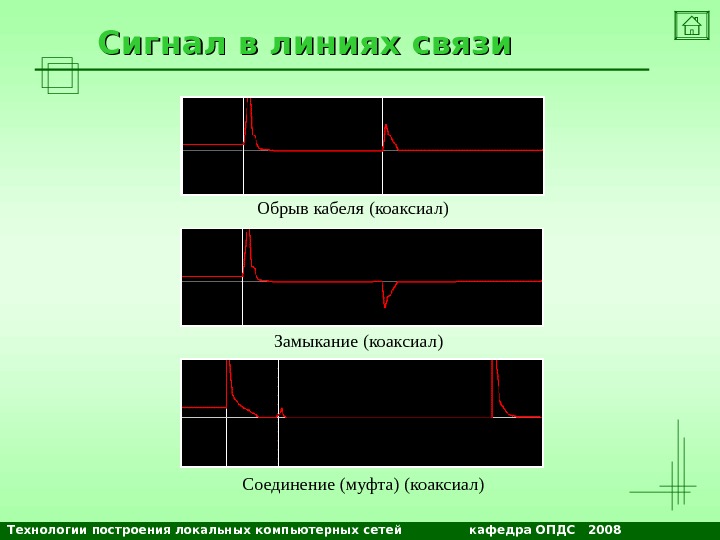 Сигнал в линиях связи

Обрыв кабеля (коаксиал)

Замыкание (коаксиал)

Соединение (муфта) (коаксиал)

Технологии построения локальных компьютерных сетей кафедра ОПДС 2008